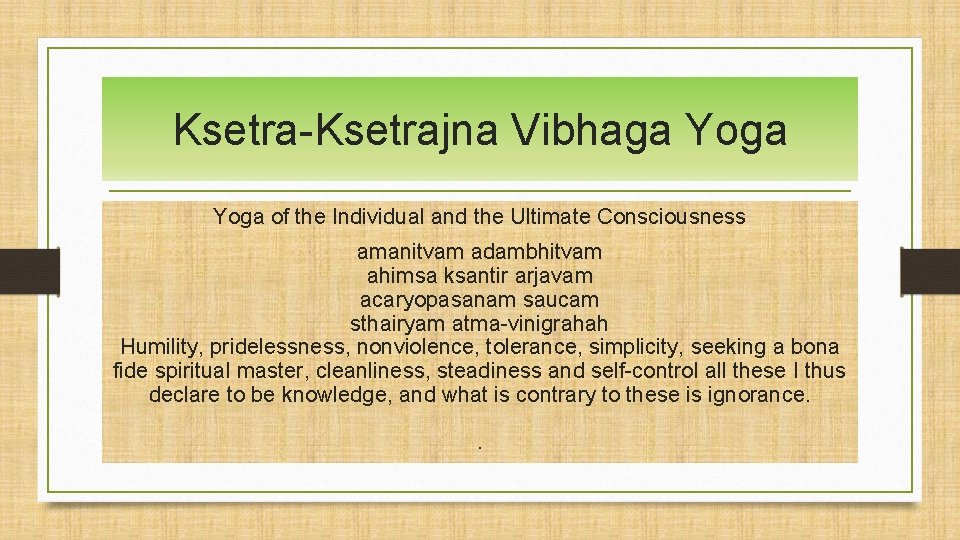 Ksetra-Ksetrajna Vibhaga Yoga

Yoga of the Individual and the Ultimate Consciousness

amanitvam adambhitvam
ahimsa ksantir arjavam
acaryopasanam saucam
sthairyam atma-vinigrahah
Humility, pridelessness, nonviolence, tolerance, simplicity, seeking a bona fide spiritual master, cleanliness, steadiness and self-control all these I thus declare to be knowledge, and what is contrary to these is ignorance.

.